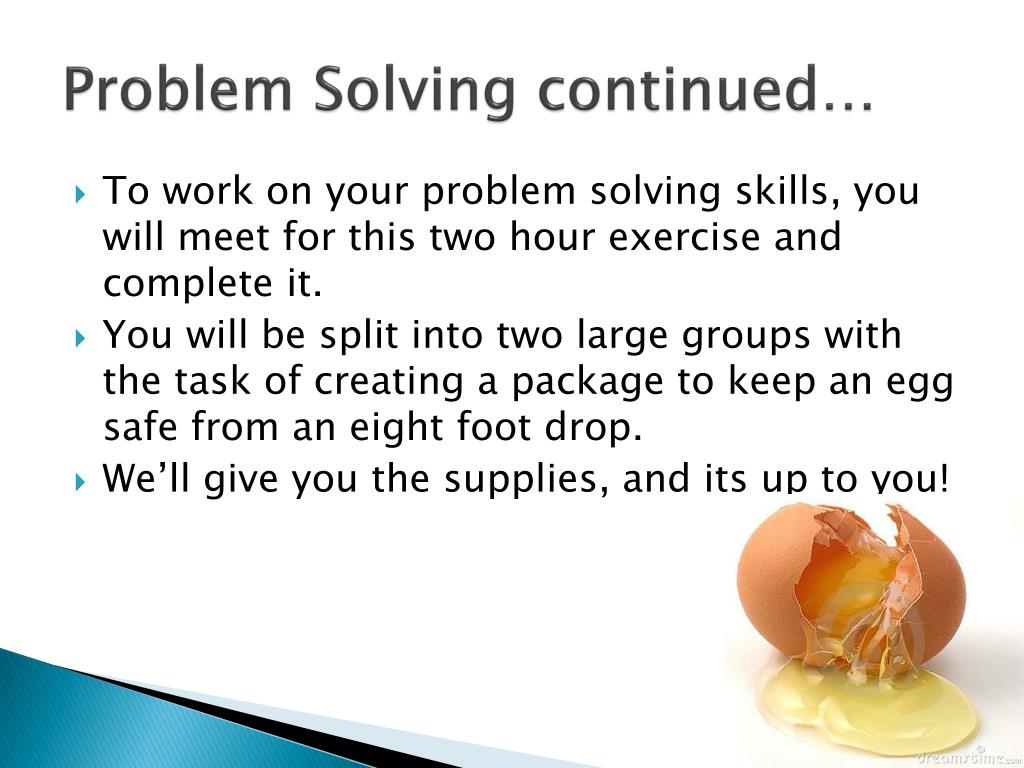 Problem Solving continued…

To work on your problem solving skills, you will meet for this two hour exercise and complete it.

You will be split into two large groups with the task of creating a package to keep an egg safe from an eight foot drop.

We'll give you the supplies, and its up to you!

dreamstime.com